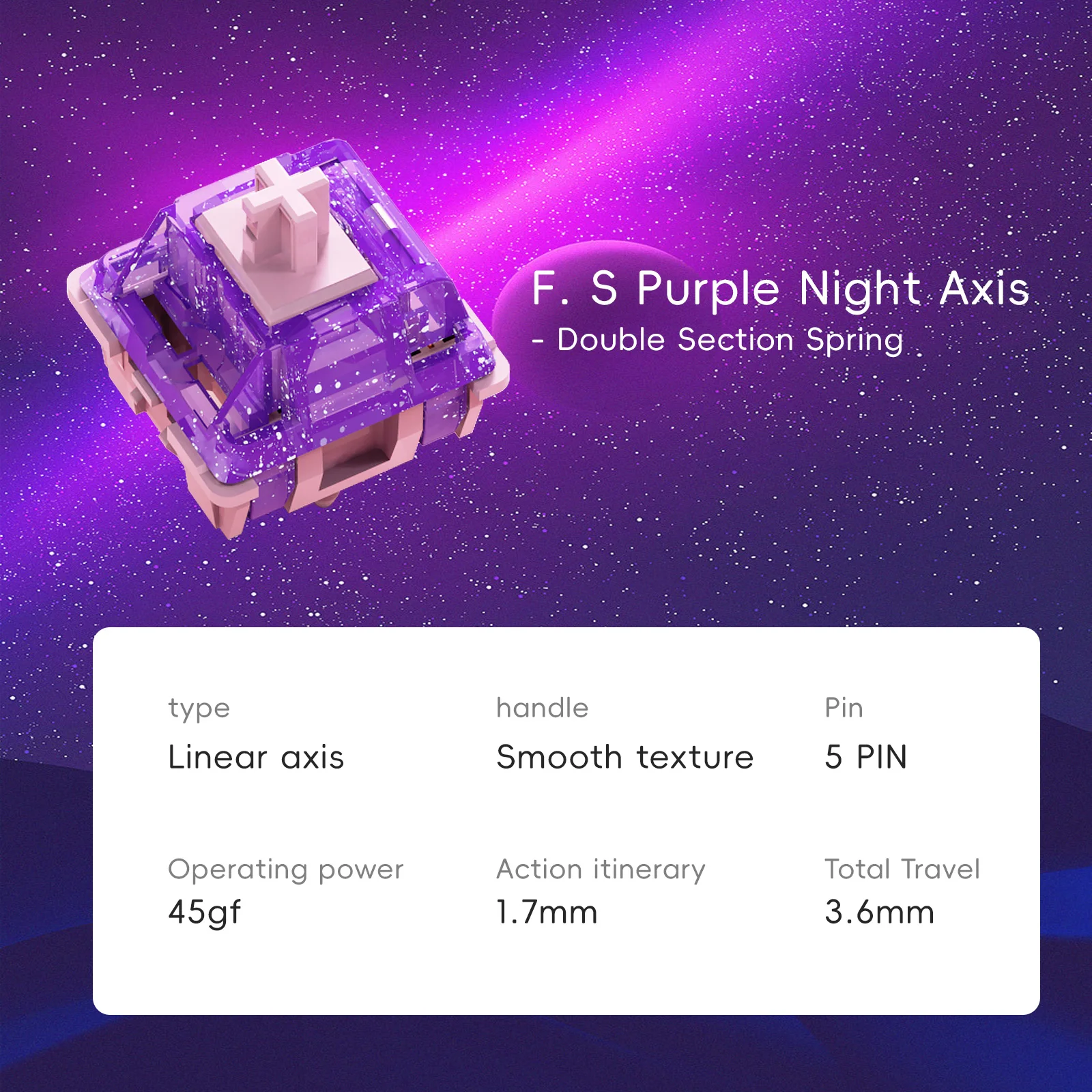 F. S Purple Night Axis
- Double Section Spring

type
Linear axis

handle
Smooth texture

Pin
5 PIN

Operating power
45gf

Action itinerary
1.7mm

Total Travel
3.6mm